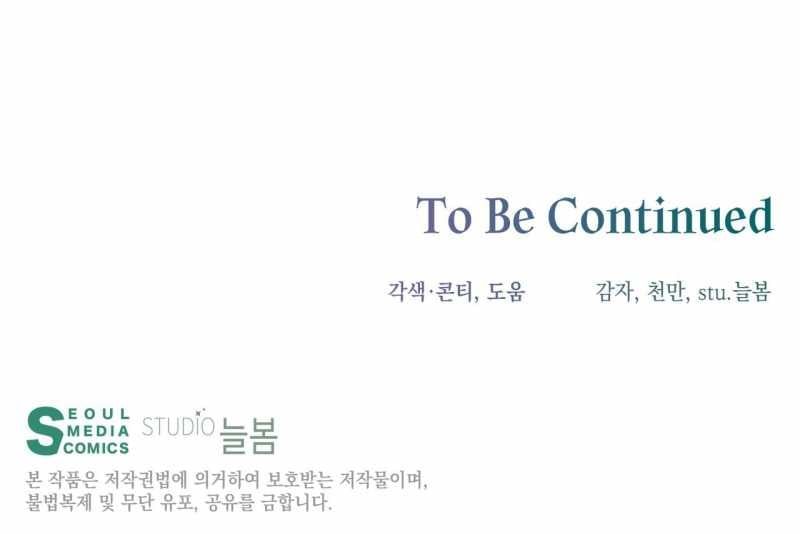 To Be Continued

각색·콘티, 도움 감자, 천만, stu.늘봄

SEOUL MEDIA COMICS STUDIO 늘봄

본 작품은 저작권법에 의거하여 보호받는 저작물이며, 불법복제 및 무단 유포, 공유를 금합니다.